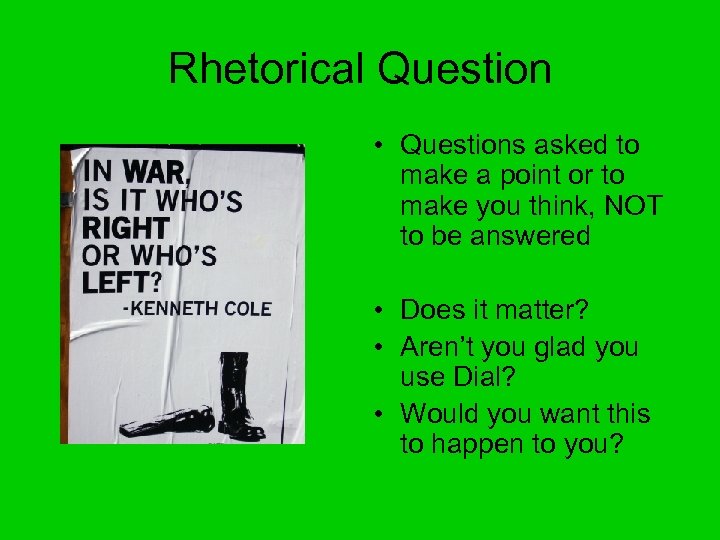 Rhetorical Question

IN WAR, IS IT WHO'S RIGHT OR WHO'S LEFT?
-KENNETH COLE

• Questions asked to make a point or to make you think, NOT to be answered

• Does it matter?
• Aren't you glad you use Dial?
• Would you want this to happen to you?